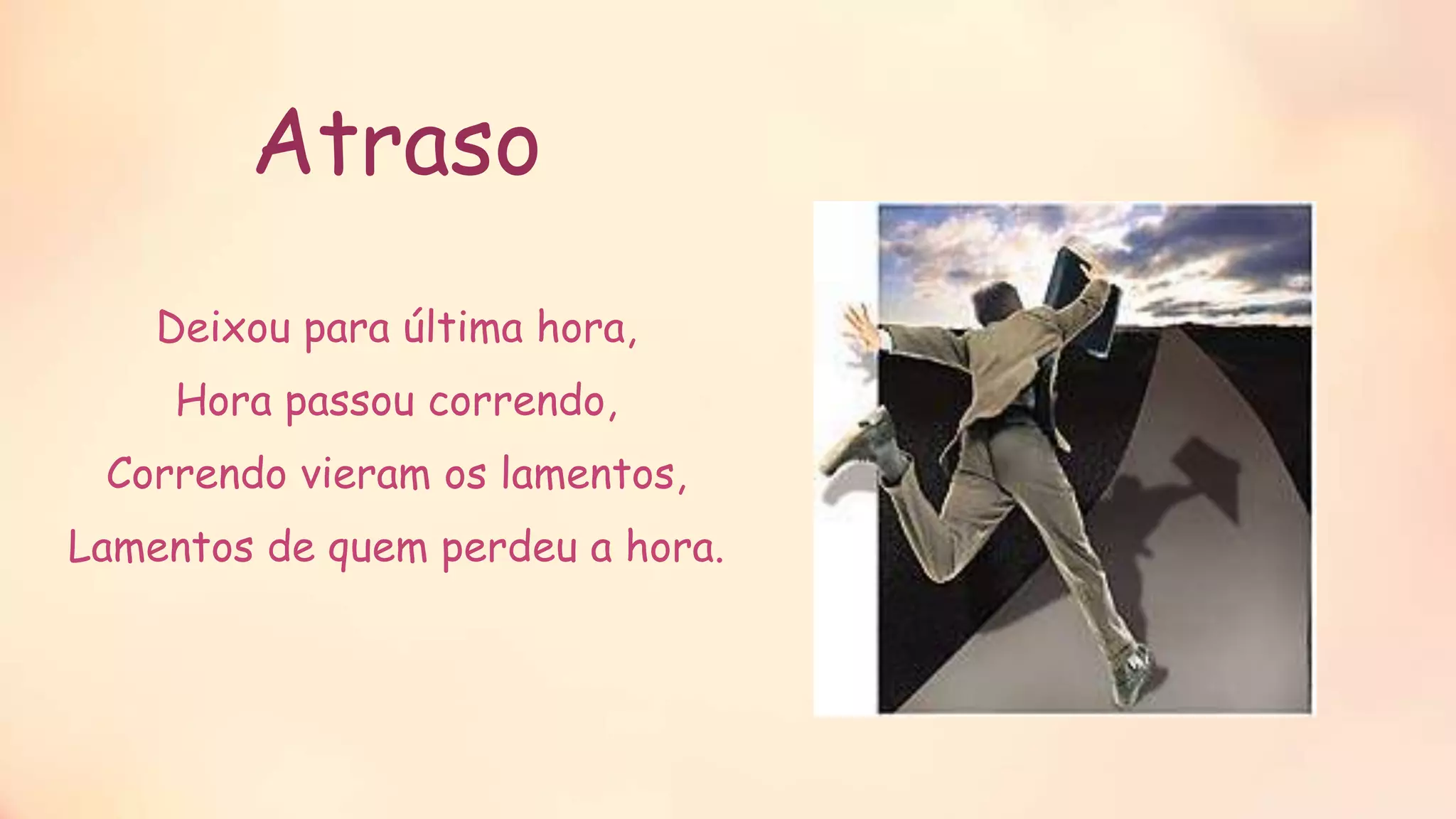 Atraso

Deixou para última hora,
Hora passou correndo,
Correndo vieram os lamentos,
Lamentos de quem perdeu a hora.